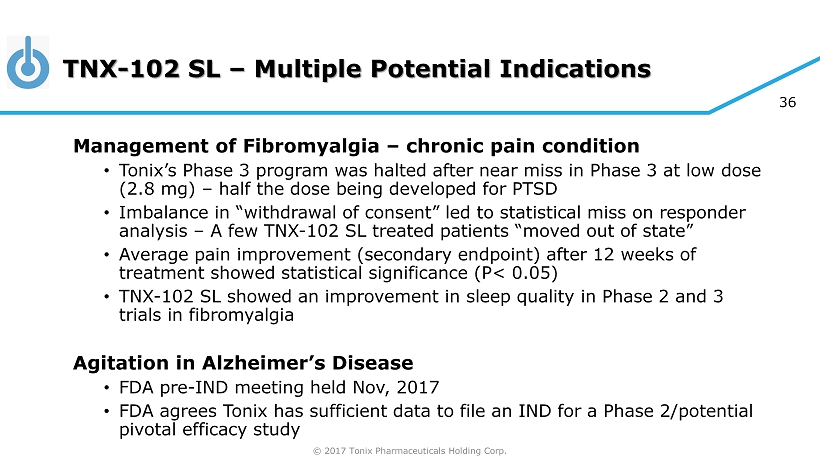 TNX-102 SL – Multiple Potential Indications

36

Management of Fibromyalgia – chronic pain condition

• Tonix's Phase 3 program was halted after near miss in Phase 3 at low dose (2.8 mg) – half the dose being developed for PTSD

• Imbalance in "withdrawal of consent" led to statistical miss on responder analysis – A few TNX-102 SL treated patients "moved out of state"

• Average pain improvement (secondary endpoint) after 12 weeks of treatment showed statistical significance (P< 0.05)

• TNX-102 SL showed an improvement in sleep quality in Phase 2 and 3 trials in fibromyalgia

Agitation in Alzheimer's Disease

• FDA pre-IND meeting held Nov, 2017

• FDA agrees Tonix has sufficient data to file an IND for a Phase 2/potential pivotal efficacy study

© 2017 Tonix Pharmaceuticals Holding Corp.